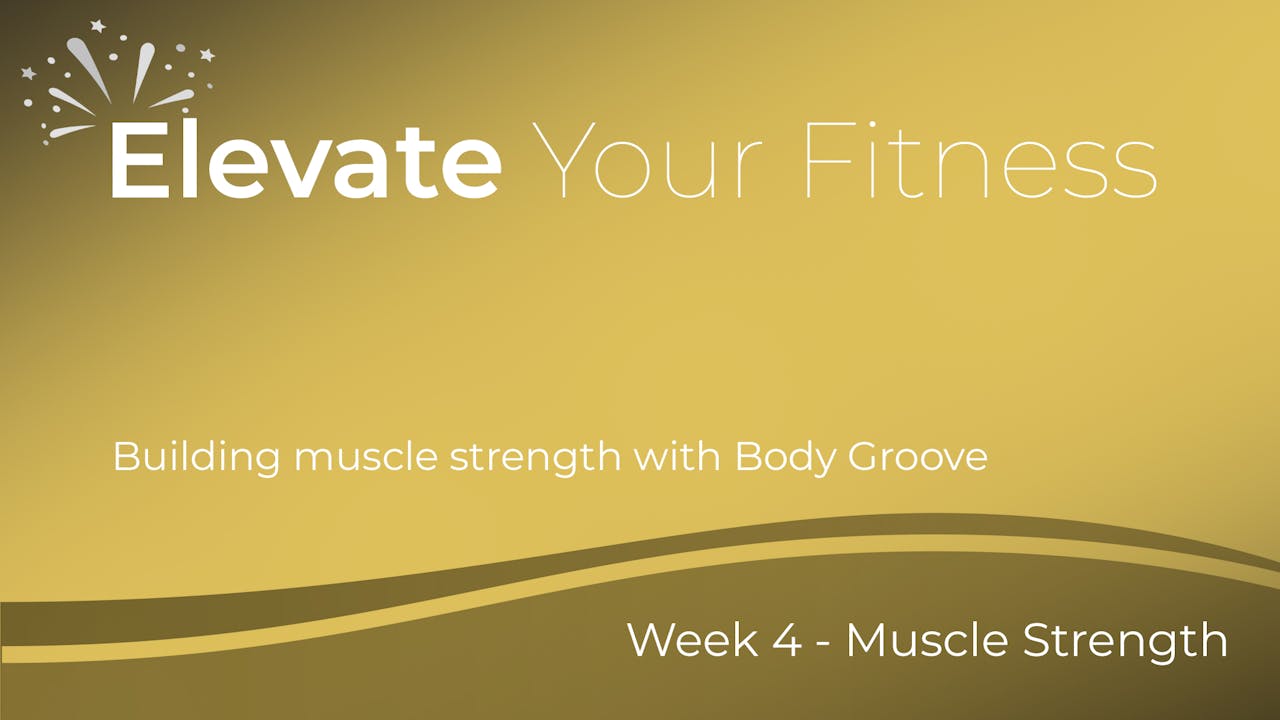 Elevate Your Fitness

Building muscle strength with Body Groove

Week 4 - Muscle Strength